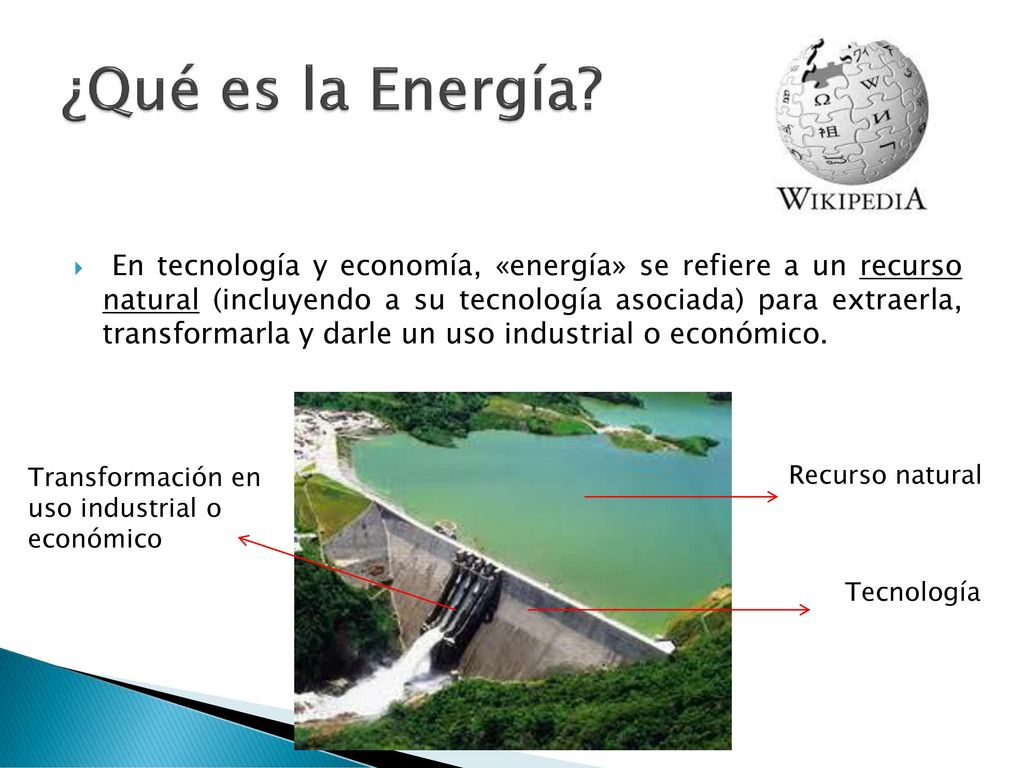 ¿Qué es la Energía?

WIKIPEDIA

En tecnología y economía, «energía» se refiere a un recurso natural (incluyendo a su tecnología asociada) para extraerla, transformarla y darle un uso industrial o económico.

Transformación en uso industrial o económico

Recurso natural

Tecnología